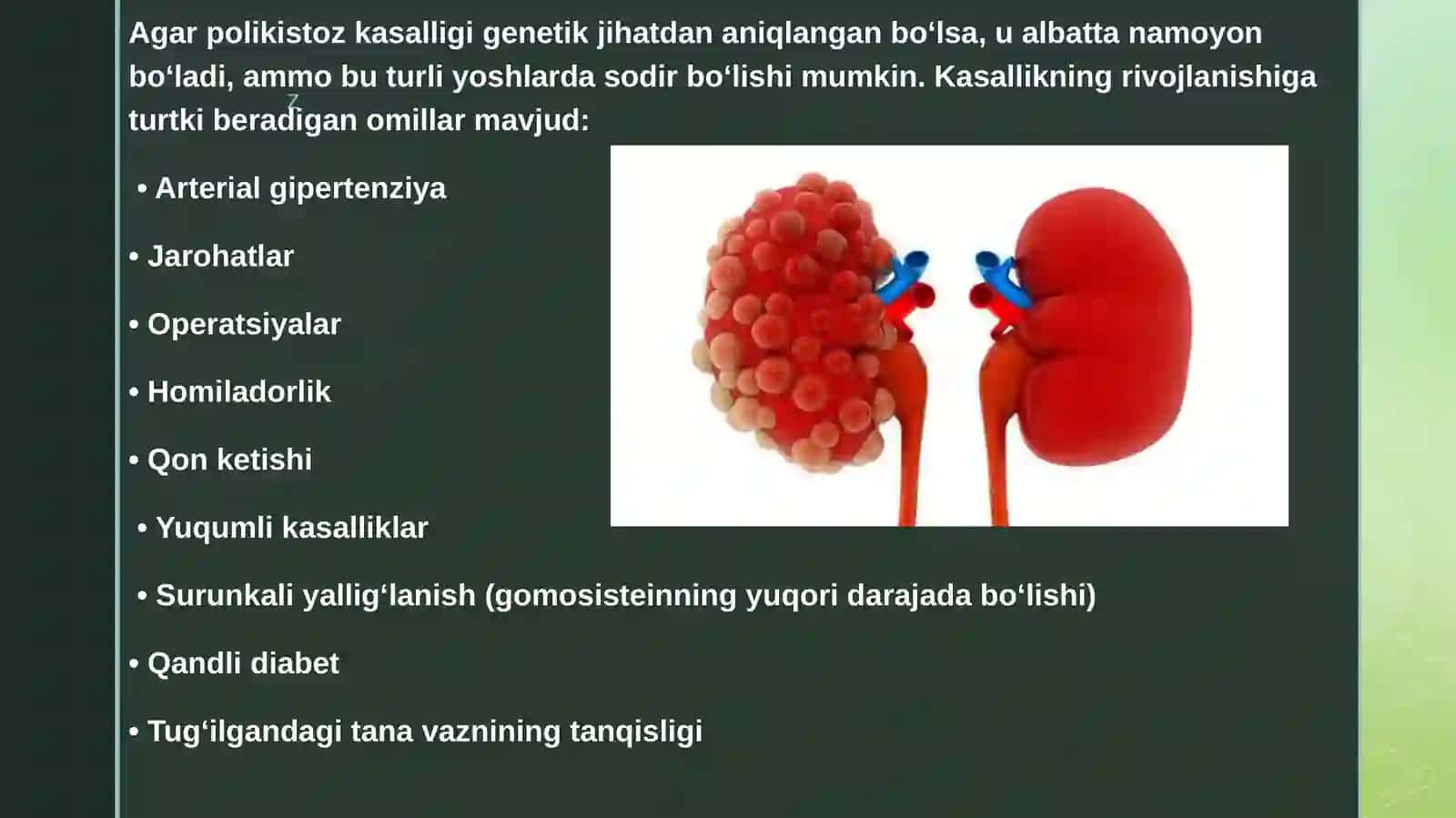 Agar polikistoz kasalligi genetik jihatdan aniqlangan bo‘lsa, u albatta namoyon bo‘ladi, ammo bu turli yoshlarda sodir bo‘lishi mumkin. Kasallikning rivojlanishiga turtki beradigan omillar mavjud:

• Arterial gipertenziya

• Jarohatlar

• Operatsiyalar

• Homiladorlik

• Qon ketishi

• Yuqumli kasalliklar

• Surunkali yallig‘lanish (gomosisteinning yuqori darajada bo‘lishi)

• Qandli diabet

• Tug‘ilgandagi tana vaznining tanqisligi